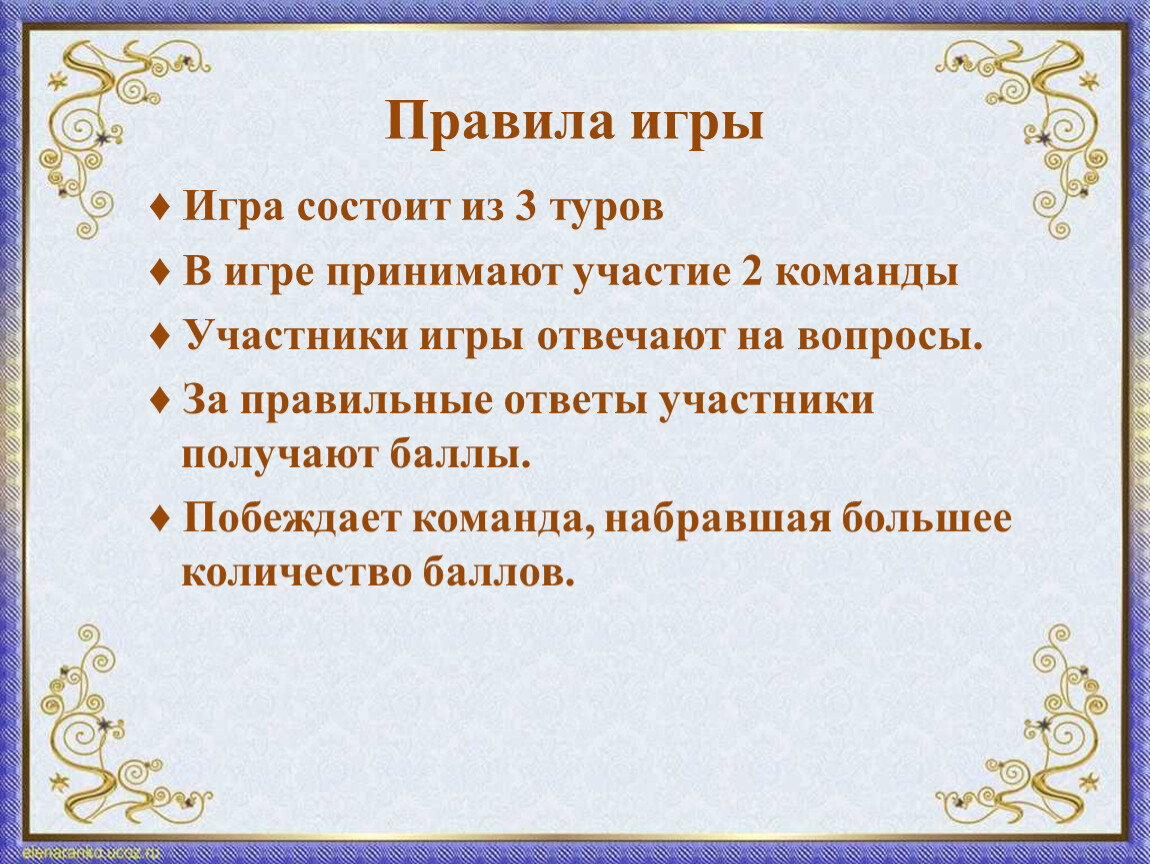 Правила игры

♦ Игра состоит из 3 туров

♦ В игре принимают участие 2 команды

♦ Участники игры отвечают на вопросы.

♦ За правильные ответы участники получают баллы.

♦ Побеждает команда, набравшая большее количество баллов.

elenaranko.ucoz.ru